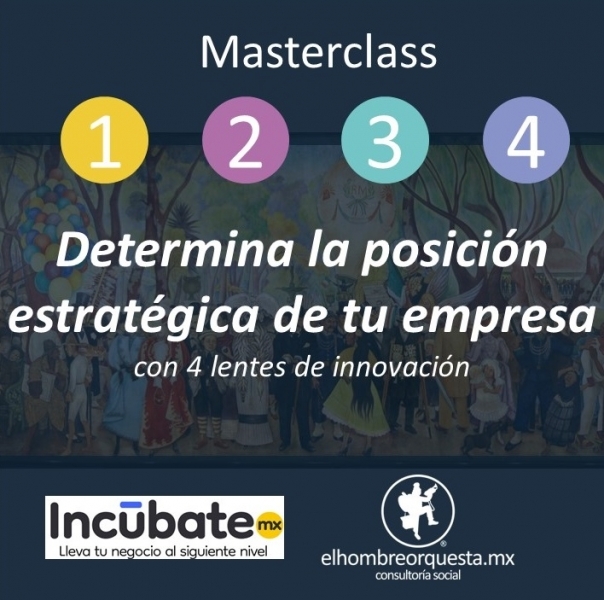 Masterclass

1 2 3 4

Determina la posición estratégica de tu empresa

con 4 lentes de innovación

Incūbate mx
Lleva tu negocio al siguiente nivel

elhombreorquesta.mx
consultoría social